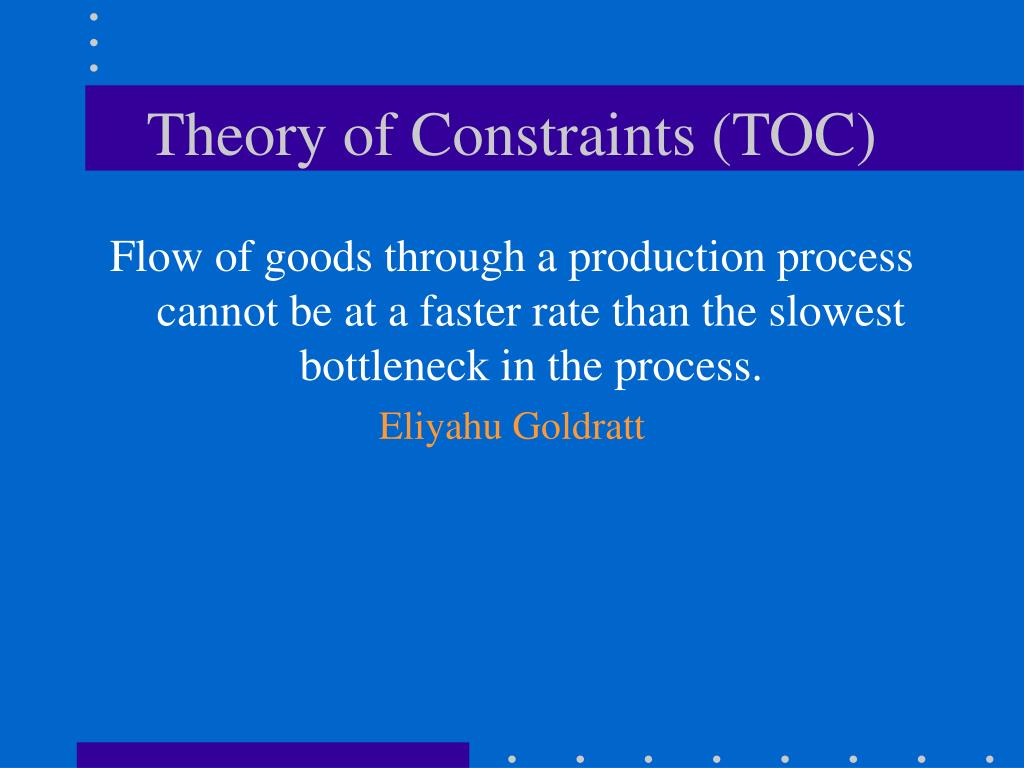 Theory of Constraints (TOC)

Flow of goods through a production process cannot be at a faster rate than the slowest bottleneck in the process.

Eliyahu Goldratt